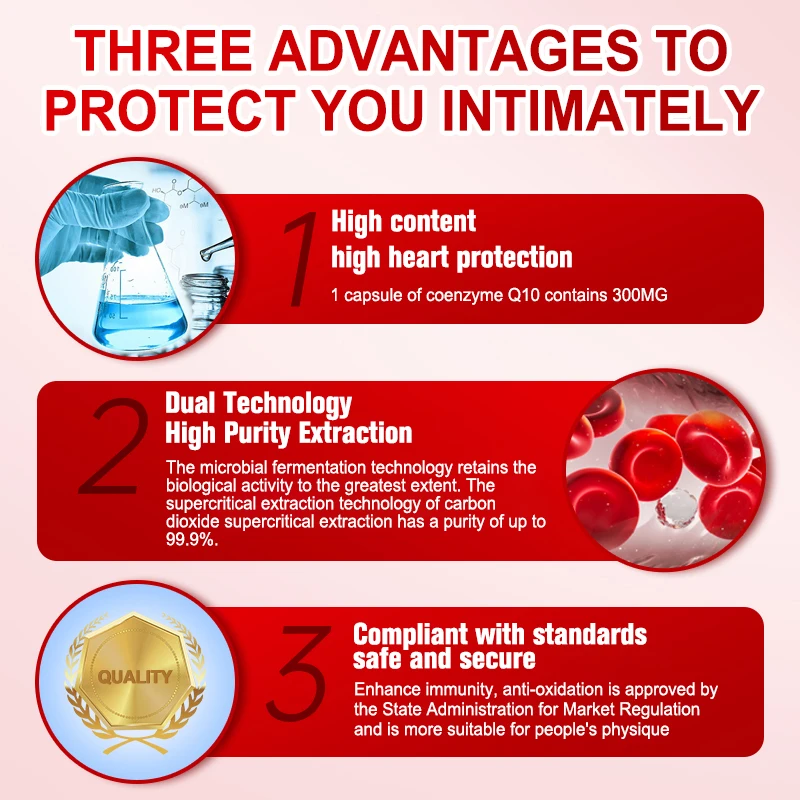 THREE ADVANTAGES TO PROTECT YOU INTIMATELY

1

High content
high heart protection

1 capsule of coenzyme Q10 contains 300MG

2

Dual Technology
High Purity Extraction

The microbial fermentation technology retains the biological activity to the greatest extent. The supercritical extraction technology of carbon dioxide supercritical extraction has a purity of up to 99.9%.

QUALITY

3

Compliant with standards
safe and secure

Enhance immunity, anti-oxidation is approved by the State Administration for Market Regulation and is more suitable for people's physique